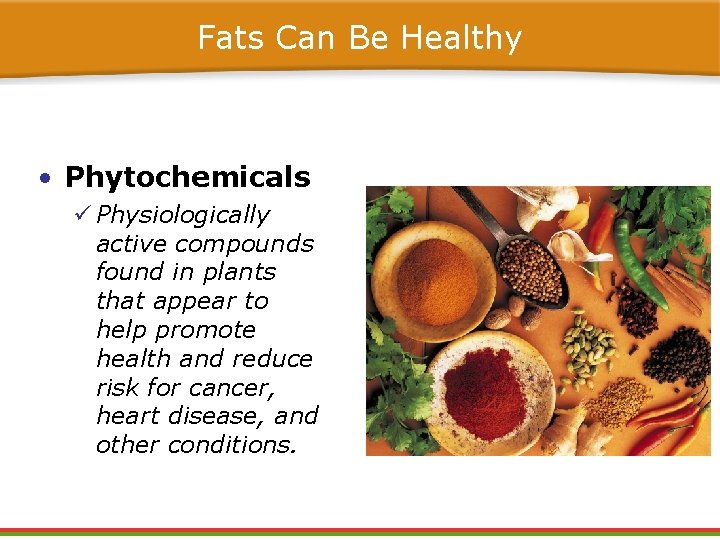 Fats Can Be Healthy

• Phytochemicals

✓ Physiologically active compounds found in plants that appear to help promote health and reduce risk for cancer, heart disease, and other conditions.